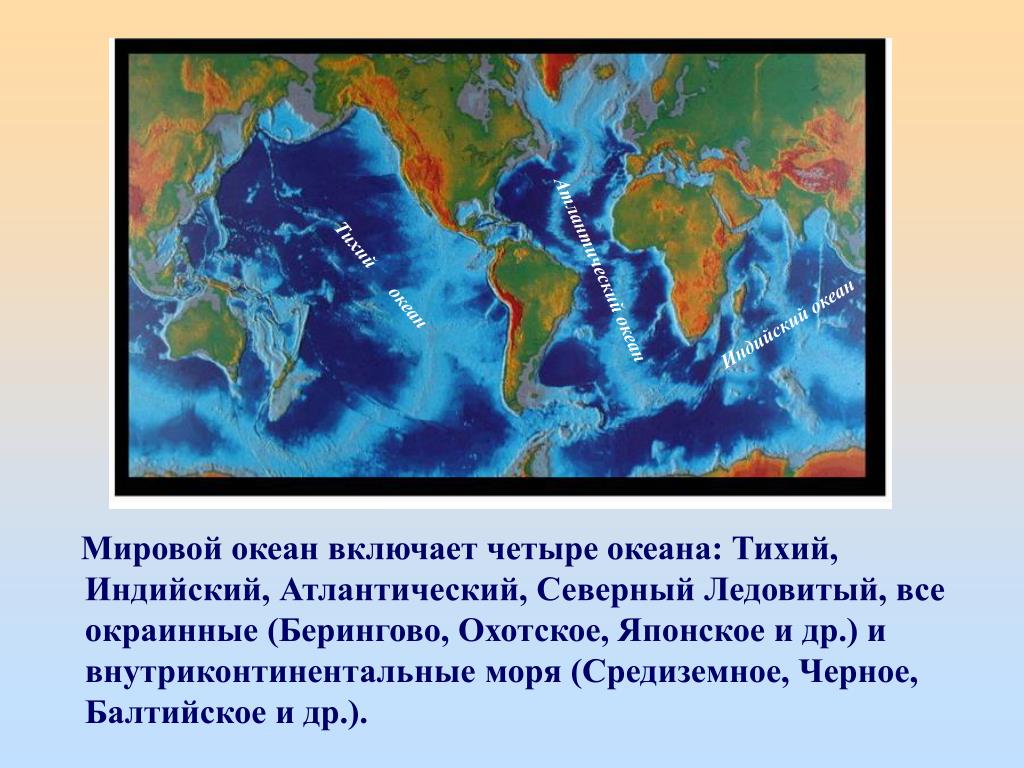 Тихий океан

Атлантический океан

Индийский океан

Мировой океан включает четыре океана: Тихий, Индийский, Атлантический, Северный Ледовитый, все окраинные (Берингово, Охотское, Японское и др.) и внутриконтинентальные моря (Средиземное, Черное, Балтийское и др.).